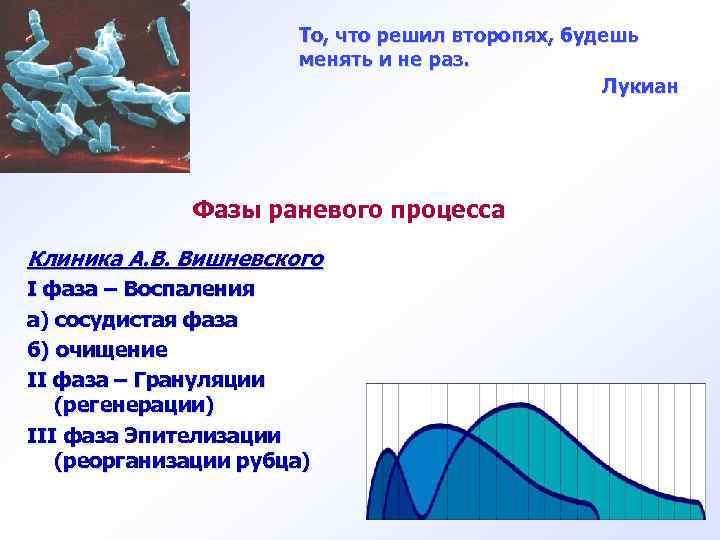 То, что решил второпях, будешь менять и не раз.

Лукиан

Фазы раневого процесса

Клиника А.В. Вишневского

I фаза – Воспаления

а) сосудистая фаза

б) очищение

II фаза – Грануляции (регенерации)

III фаза Эпителизации (реорганизации рубца)